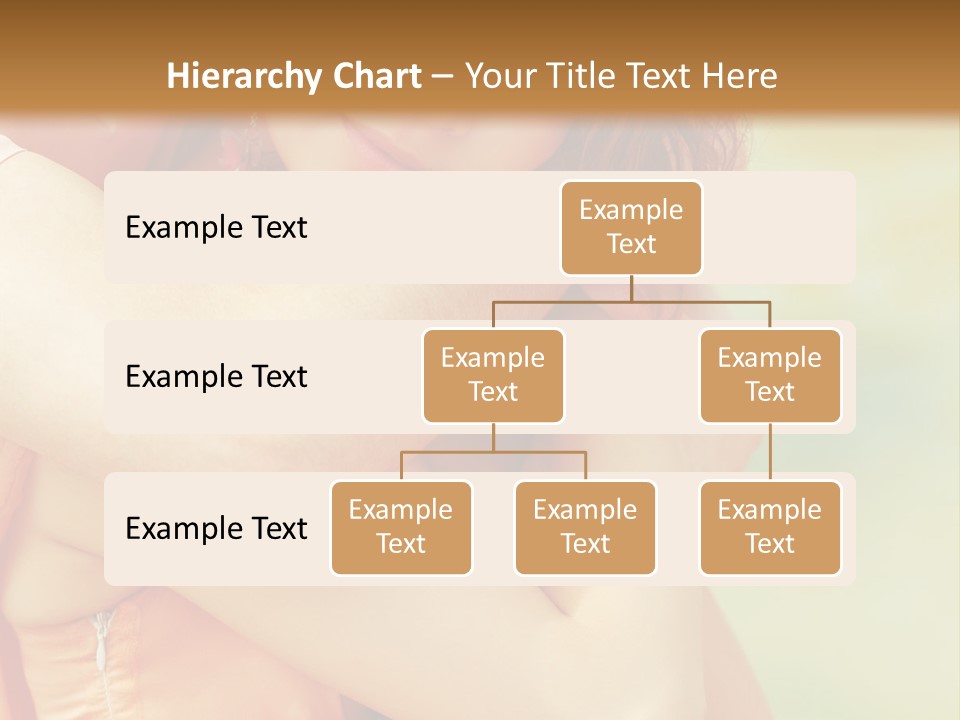 Hierarchy Chart – Your Title Text Here

Example Text

Example Text

Example Text

Example Text

Example Text

Example Text

Example Text

Example Text

Example Text